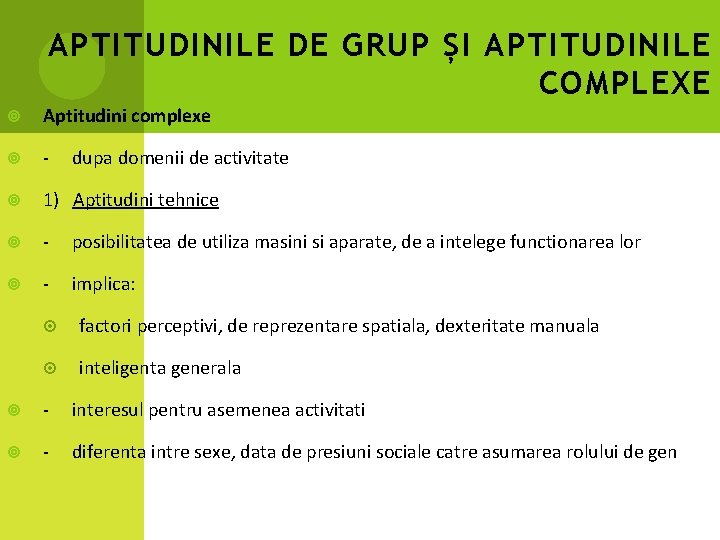 APTITUDINILE DE GRUP ȘI APTITUDINILE COMPLEXE

Aptitudini complexe

- dupa domenii de activitate

1) Aptitudini tehnice

- posibilitatea de utiliza masini si aparate, de a intelege functionarea lor

- implica:

factori perceptivi, de reprezentare spatiala, dexteritate manuala

inteligenta generala

- interesul pentru asemenea activitati

- diferenta intre sexe, data de presiuni sociale catre asumarea rolului de gen